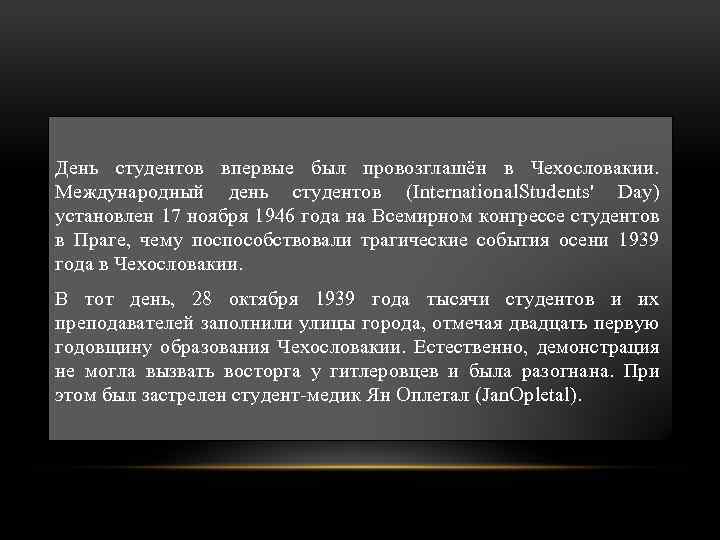 День студентов впервые был провозглашён в Чехословакии. Международный день студентов (InternationalStudents' Day) установлен 17 ноября 1946 года на Всемирном конгрессе студентов в Праге, чему поспособствовали трагические события осени 1939 года в Чехословакии.

В тот день, 28 октября 1939 года тысячи студентов и их преподавателей заполнили улицы города, отмечая двадцать первую годовщину образования Чехословакии. Естественно, демонстрация не могла вызвать восторга у гитлеровцев и была разогнана. При этом был застрелен студент-медик Ян Оплетал (JanOpletal).